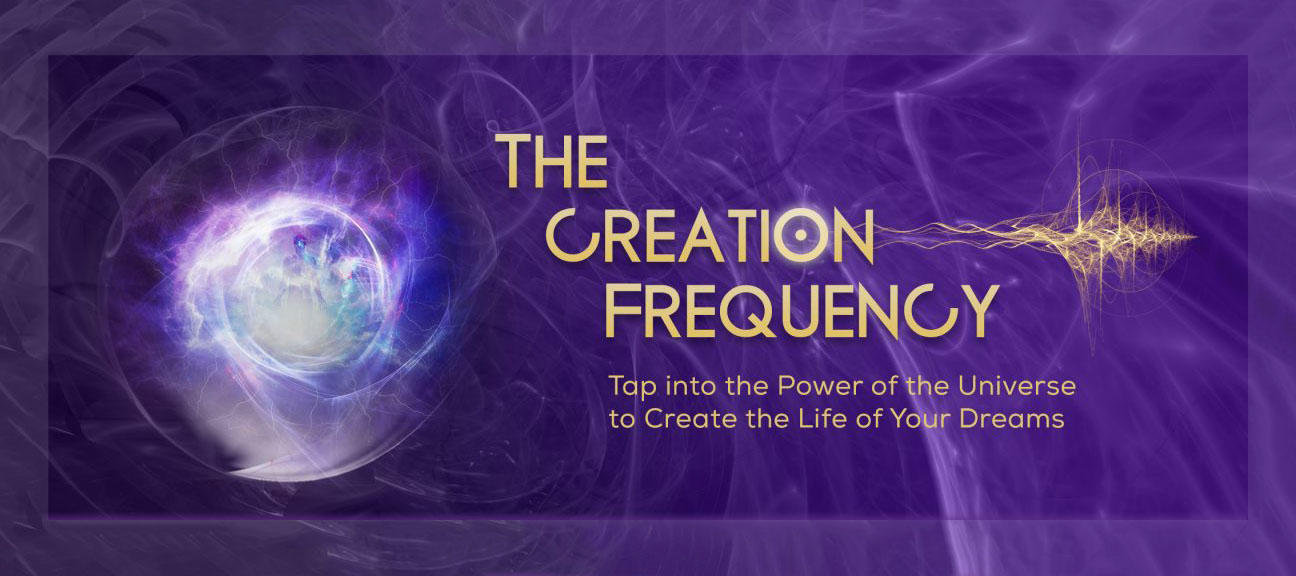 THE CREATION FREQUENCY

Tap into the Power of the Universe to Create the Life of Your Dreams